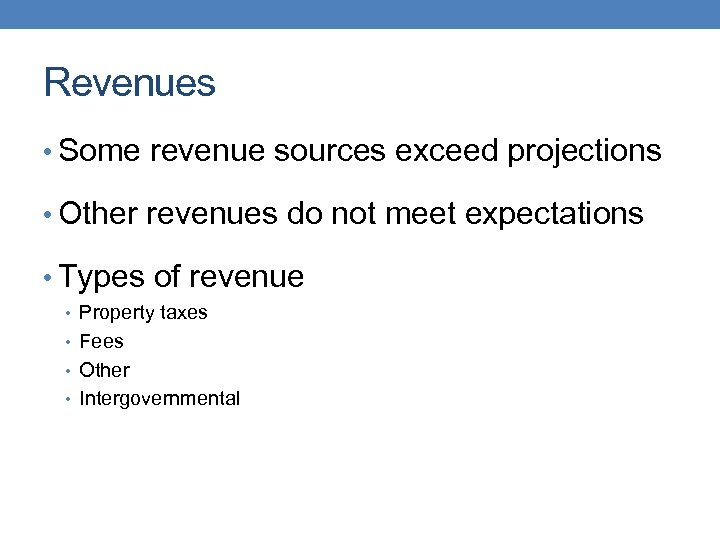 Revenues

• Some revenue sources exceed projections

• Other revenues do not meet expectations

• Types of revenue
  • Property taxes
  • Fees
  • Other
  • Intergovernmental